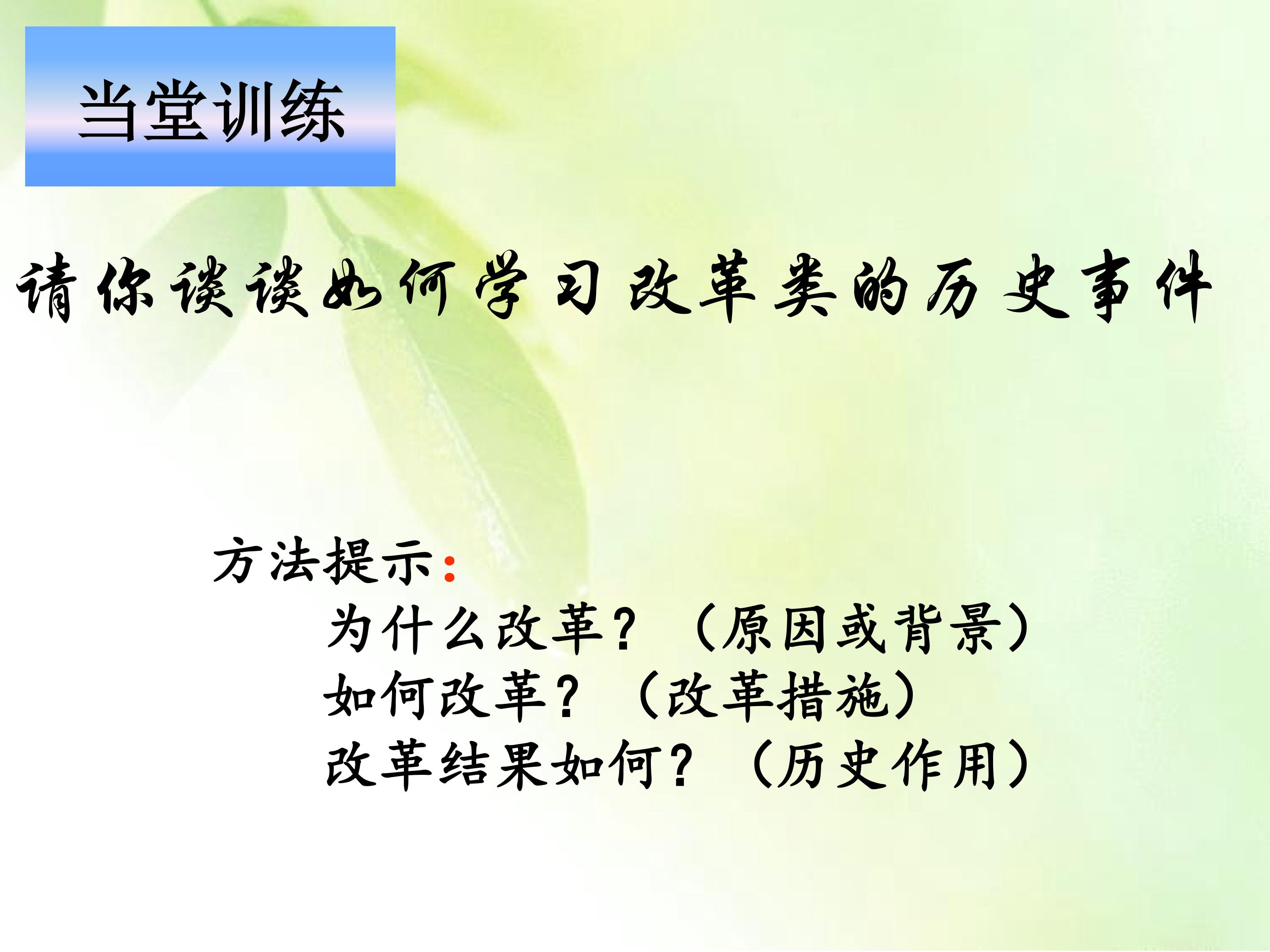 当堂训练

请你谈谈如何学习改革类的历史事件

方法提示：

为什么改革？（原因或背景）
如何改革？（改革措施）
改革结果如何？（历史作用）